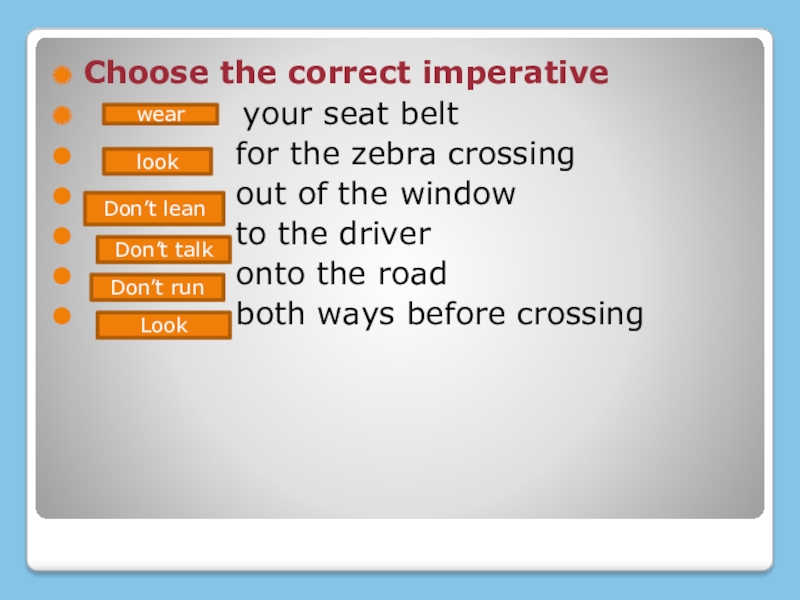 Choose the correct imperative

wear your seat belt

look for the zebra crossing

Don’t lean out of the window

Don’t talk to the driver

Don’t run onto the road

Look both ways before crossing